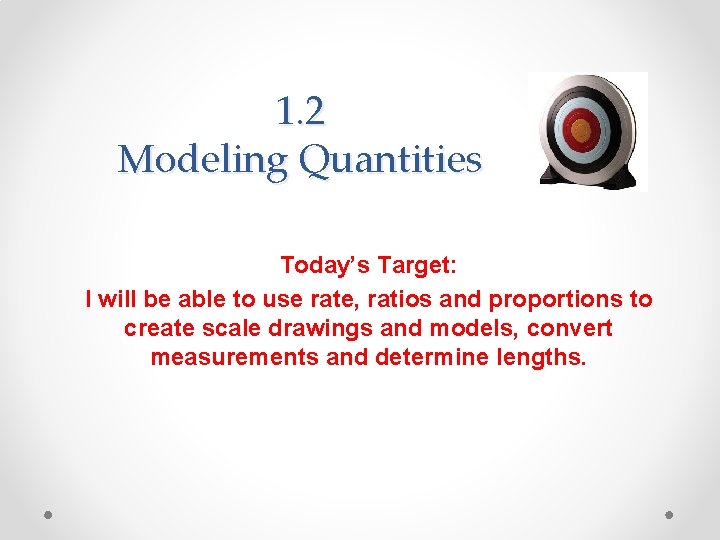 1.2
Modeling Quantities

Today's Target:
I will be able to use rate, ratios and proportions to create scale drawings and models, convert measurements and determine lengths.